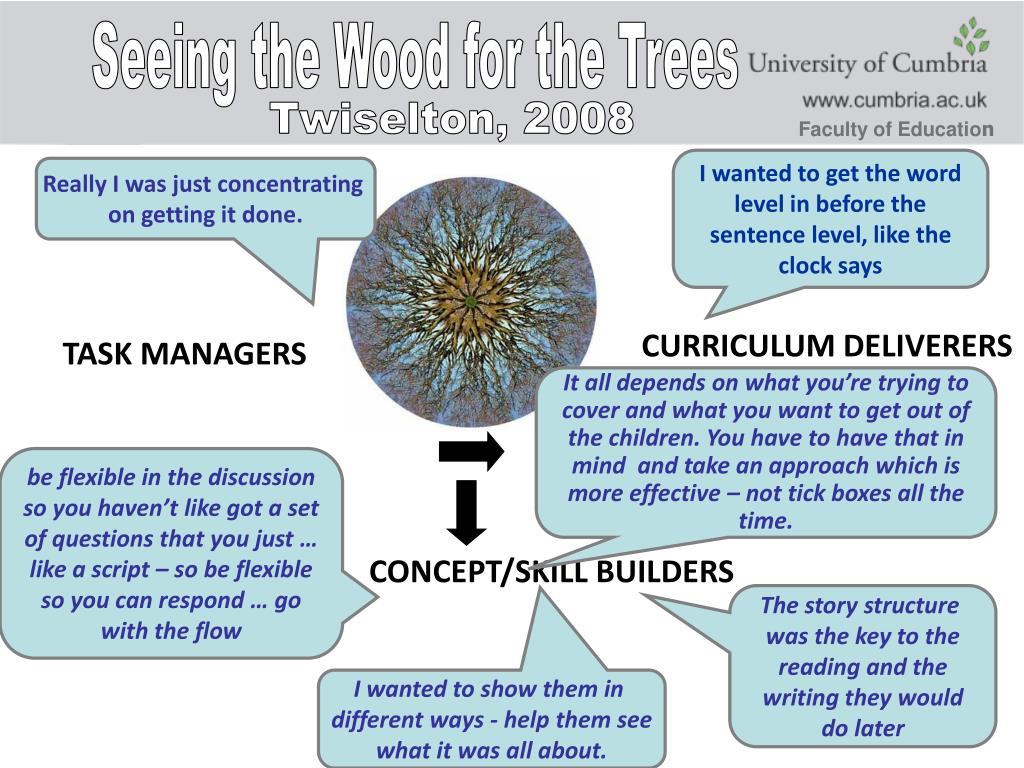 Seeing the Wood for the Trees
Twiselton, 2008

University of Cumbria
www.cumbria.ac.uk
Faculty of Education

Really I was just concentrating on getting it done.

I wanted to get the word level in before the sentence level, like the clock says

TASK MANAGERS

CURRICULUM DELIVERERS

It all depends on what you're trying to cover and what you want to get out of the children. You have to have that in mind and take an approach which is more effective – not tick boxes all the time.

be flexible in the discussion so you haven't like got a set of questions that you just … like a script – so be flexible so you can respond … go with the flow

CONCEPT/SKILL BUILDERS

The story structure was the key to the reading and the writing they would do later

I wanted to show them in different ways - help them see what it was all about.